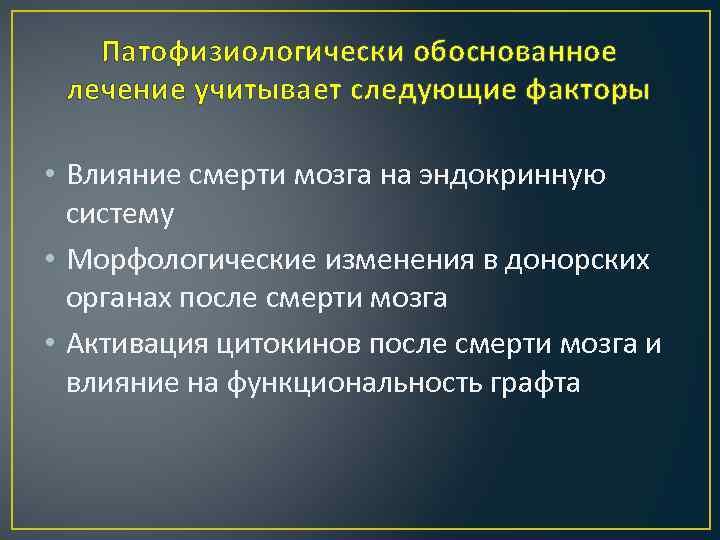 Патофизиологически обоснованное лечение учитывает следующие факторы

• Влияние смерти мозга на эндокринную систему
• Морфологические изменения в донорских органах после смерти мозга
• Активация цитокинов после смерти мозга и влияние на функциональность графта